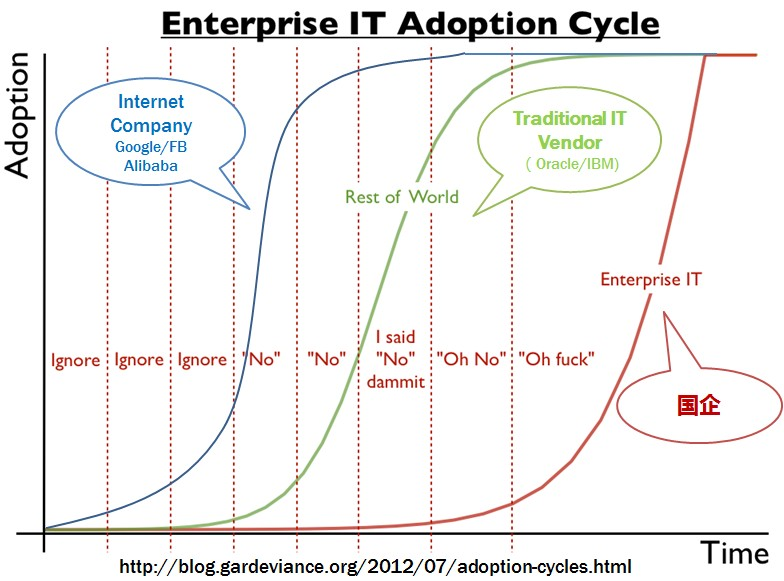 Enterprise IT Adoption Cycle

Adoption

Internet Company
Google/FB
Alibaba

Traditional IT Vendor
( Oracle/IBM)

Rest of World

Enterprise IT

Ignore Ignore Ignore "No" "No" I said "No" dammit "Oh No" "Oh fuck"

国企

Time

http://blog.gardeviance.org/2012/07/adoption-cycles.html